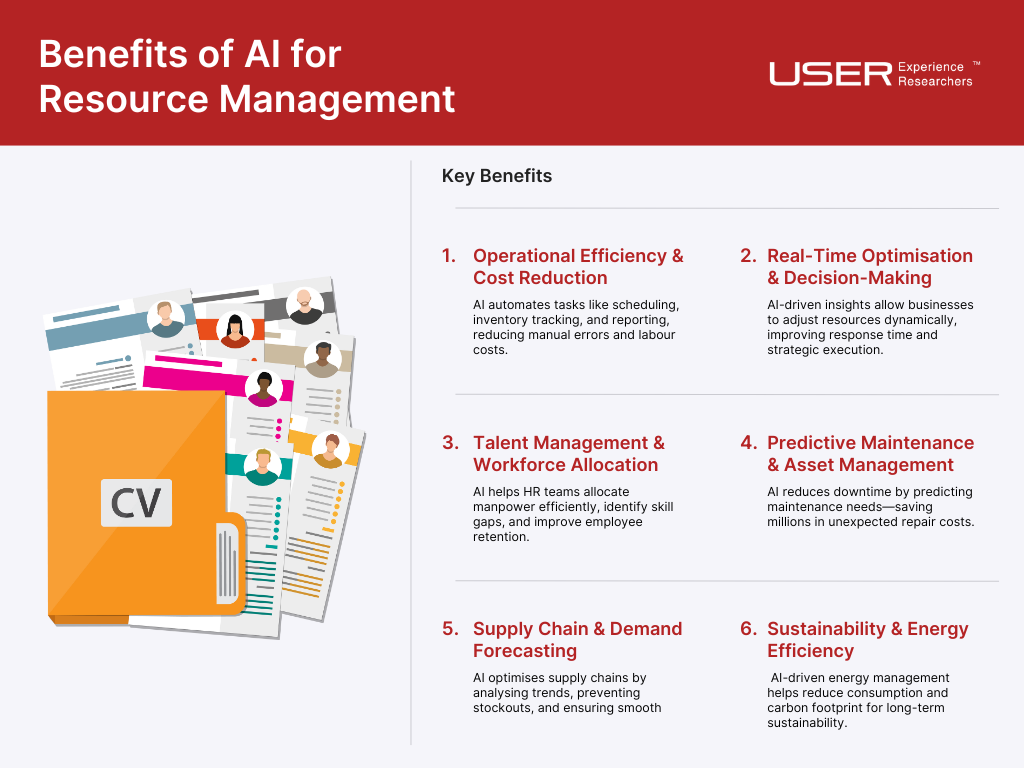 Benefits of AI for Resource Management

USER Experience Researchers ™

CV

Key Benefits

1. Operational Efficiency & Cost Reduction

AI automates tasks like scheduling, inventory tracking, and reporting, reducing manual errors and labour costs.

2. Real-Time Optimisation & Decision-Making

AI-driven insights allow businesses to adjust resources dynamically, improving response time and strategic execution.

3. Talent Management & Workforce Allocation

AI helps HR teams allocate manpower efficiently, identify skill gaps, and improve employee retention.

4. Predictive Maintenance & Asset Management

AI reduces downtime by predicting maintenance needs—saving millions in unexpected repair costs.

5. Supply Chain & Demand Forecasting

AI optimises supply chains by analysing trends, preventing stockouts, and ensuring smooth

6. Sustainability & Energy Efficiency

AI-driven energy management helps reduce consumption and carbon footprint for long-term sustainability.